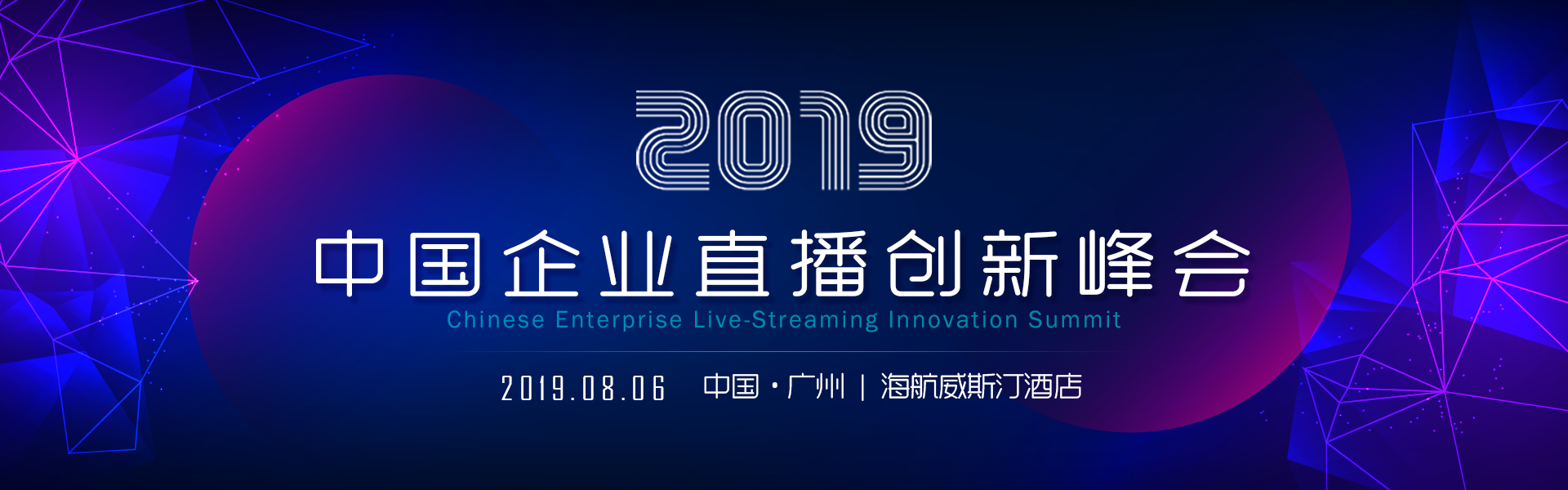 2019

中国企业直播创新峰会

Chinese Enterprise Live-Streaming Innovation Summit

2019.08.06 中国·广州 | 海航威斯汀酒店